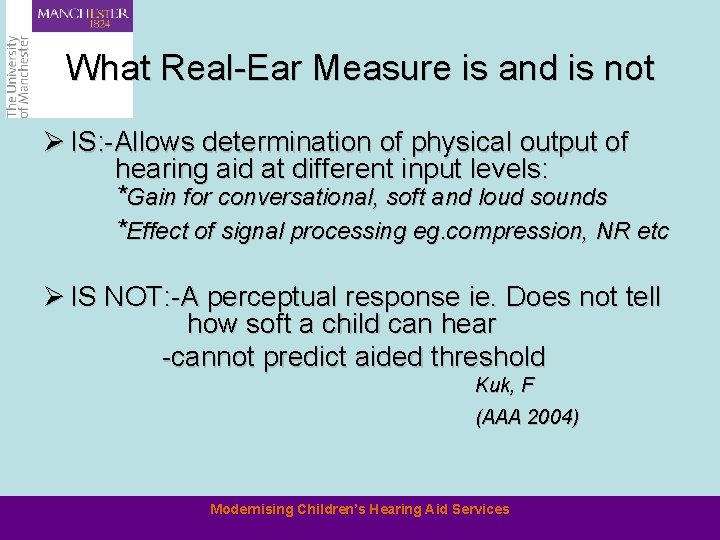 MANCHESTER
1824

The University
of Manchester

What Real-Ear Measure is and is not

➢ IS:-Allows determination of physical output of hearing aid at different input levels:
*Gain for conversational, soft and loud sounds
*Effect of signal processing eg.compression, NR etc

➢ IS NOT:-A perceptual response ie. Does not tell how soft a child can hear
-cannot predict aided threshold

Kuk, F
(AAA 2004)

Modernising Children's Hearing Aid Services